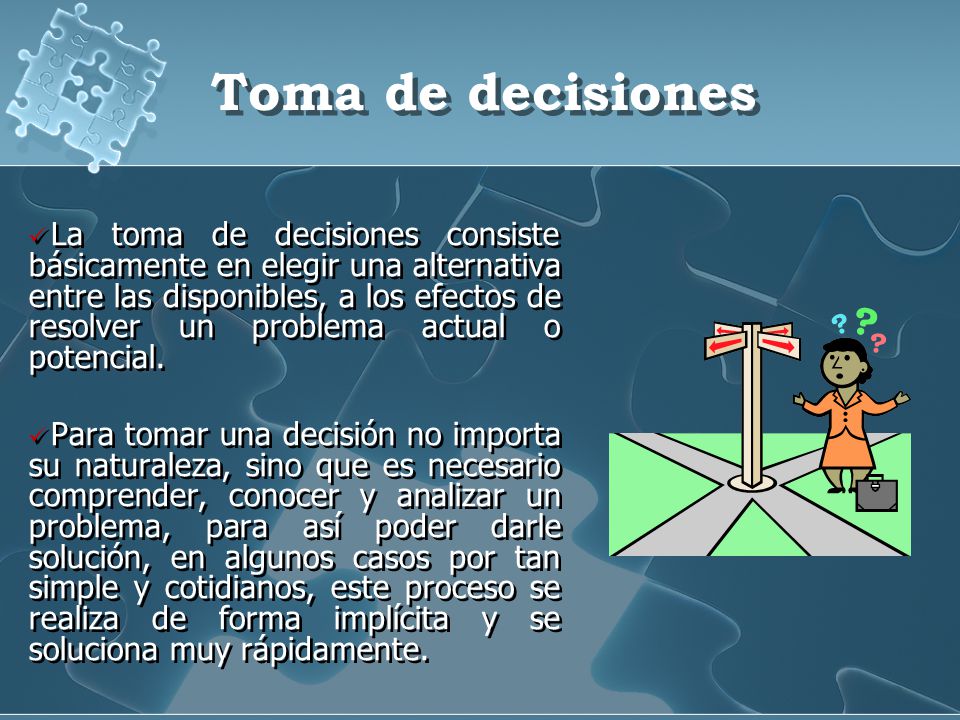 Toma de decisiones

✓La toma de decisiones consiste básicamente en elegir una alternativa entre las disponibles, a los efectos de resolver un problema actual o potencial.

✓Para tomar una decisión no importa su naturaleza, sino que es necesario comprender, conocer y analizar un problema, para así poder darle solución, en algunos casos por tan simple y cotidianos, este proceso se realiza de forma implícita y se soluciona muy rápidamente.

? ? ?